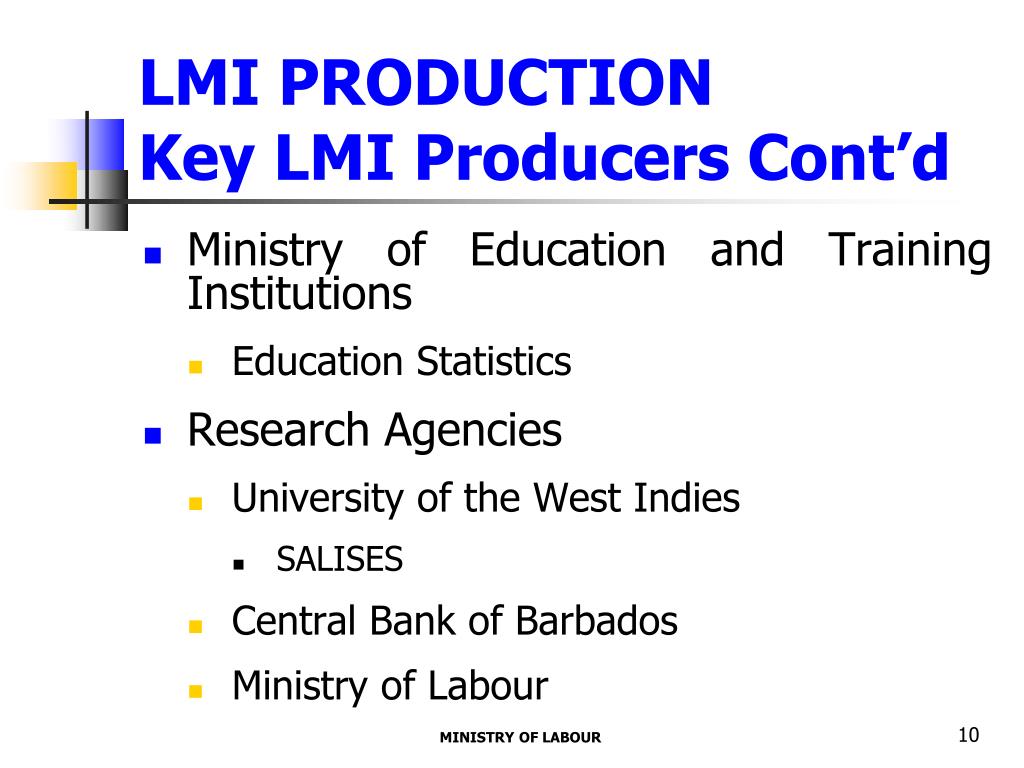 LMI PRODUCTION
Key LMI Producers Cont’d

Ministry of Education and Training Institutions

Education Statistics

Research Agencies

University of the West Indies

SALISES

Central Bank of Barbados

Ministry of Labour

MINISTRY OF LABOUR

10